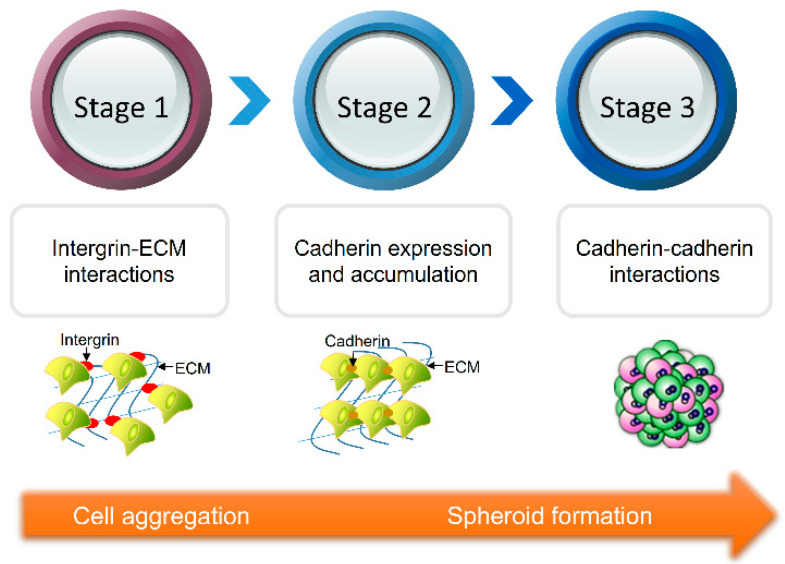 Stage 1

Stage 2

Stage 3

Intergrin-ECM interactions

Cadherin expression and accumulation

Cadherin-cadherin interactions

Intergrin

ECM

Cadherin

ECM

Cell aggregation

Spheroid formation